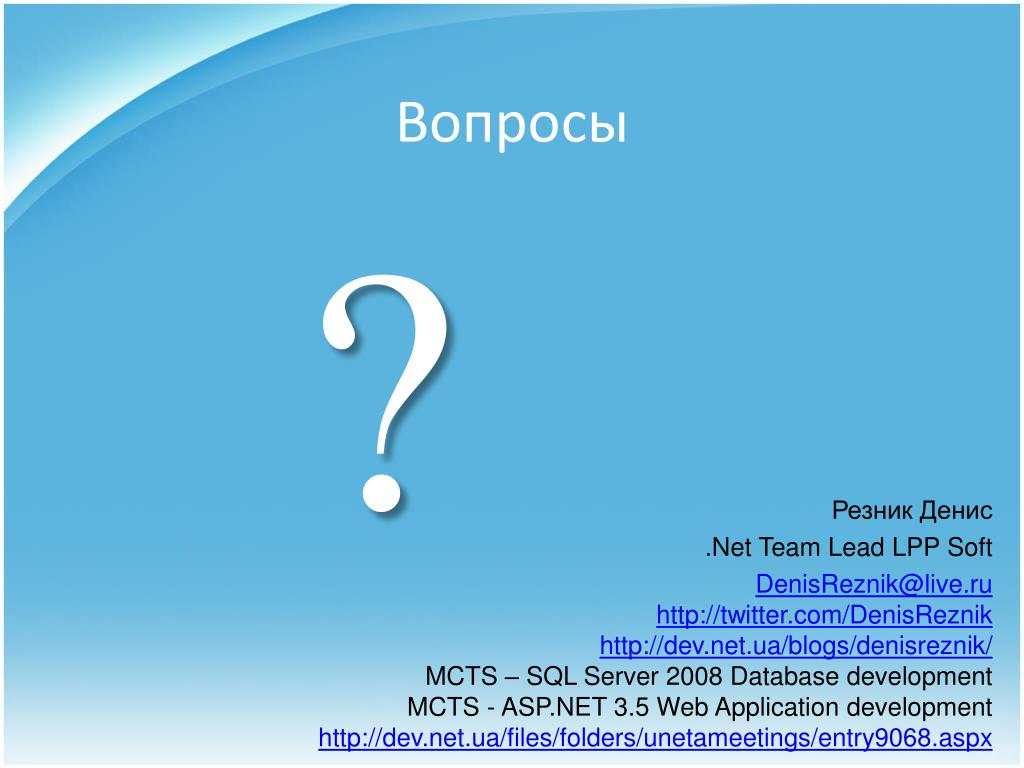 Вопросы

?

Резник Денис

.Net Team Lead LPP Soft

DenisReznik@live.ru
http://twitter.com/DenisReznik
http://dev.net.ua/blogs/denisreznik/
MCTS – SQL Server 2008 Database development
MCTS - ASP.NET 3.5 Web Application development
http://dev.net.ua/files/folders/unetameetings/entry9068.aspx